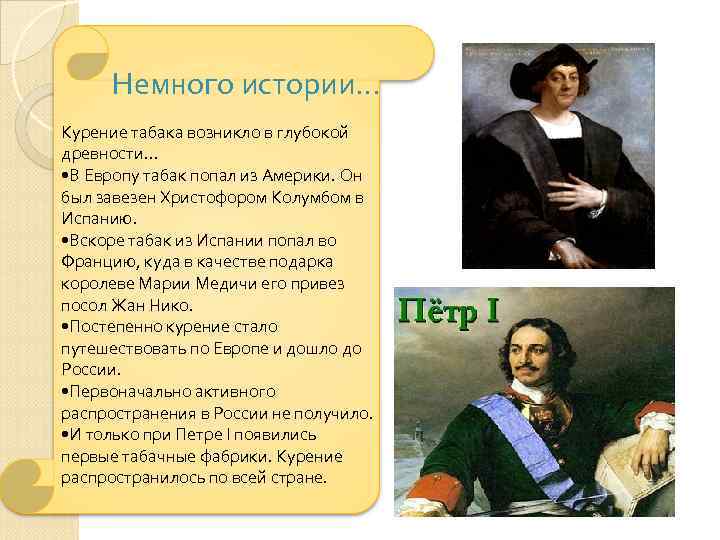 Немного истории…

Курение табака возникло в глубокой древности…
•В Европу табак попал из Америки. Он был завезен Христофором Колумбом в Испанию.
•Вскоре табак из Испании попал во Францию, куда в качестве подарка королеве Марии Медичи его привез посол Жан Нико.
•Постепенно курение стало путешествовать по Европе и дошло до России.
•Первоначально активного распространения в России не получило.
•И только при Петре I появились первые табачные фабрики. Курение распространилось по всей стране.

Пётр I